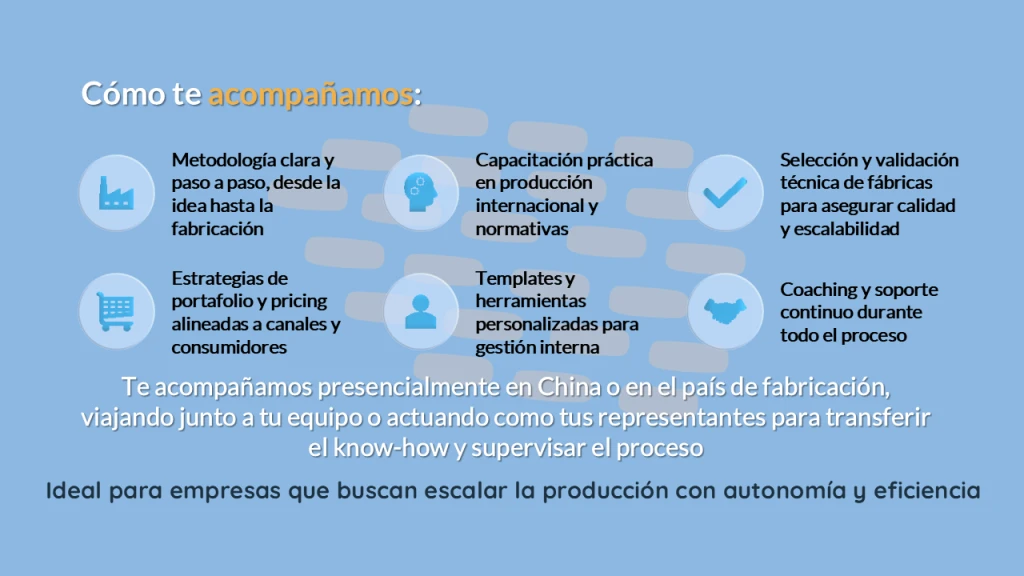 Cómo te acompañamos:

Metodología clara y paso a paso, desde la idea hasta la fabricación

Capacitación práctica en producción internacional y normativas

Selección y validación técnica de fábricas para asegurar calidad y escalabilidad

Estrategias de portafolio y pricing alineadas a canales y consumidores

Templates y herramientas personalizadas para gestión interna

Coaching y soporte continuo durante todo el proceso

Te acompañamos presencialmente en China o en el país de fabricación, viajando junto a tu equipo o actuando como tus representantes para transferir el know-how y supervisar el proceso

Ideal para empresas que buscan escalar la producción con autonomía y eficiencia